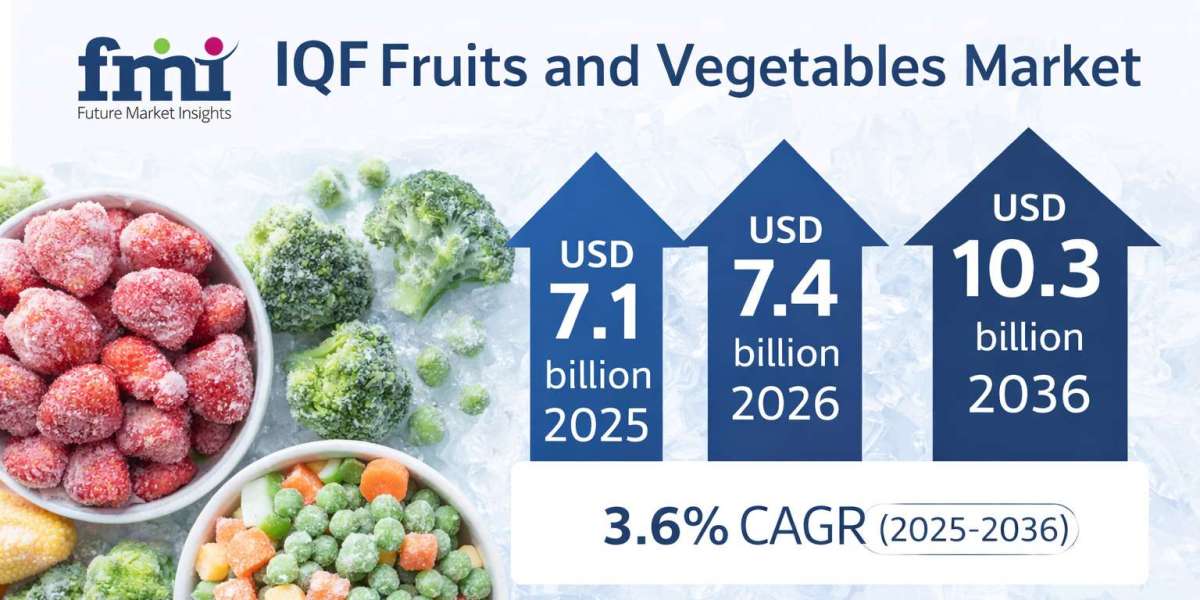 fmi
Future Market Insights

IQF Fruits and Vegetables Market

USD 7.1 billion 2025

USD 7.4 billion 2026

USD 10.3 billion 2036

3.6% CAGR (2025-2036)